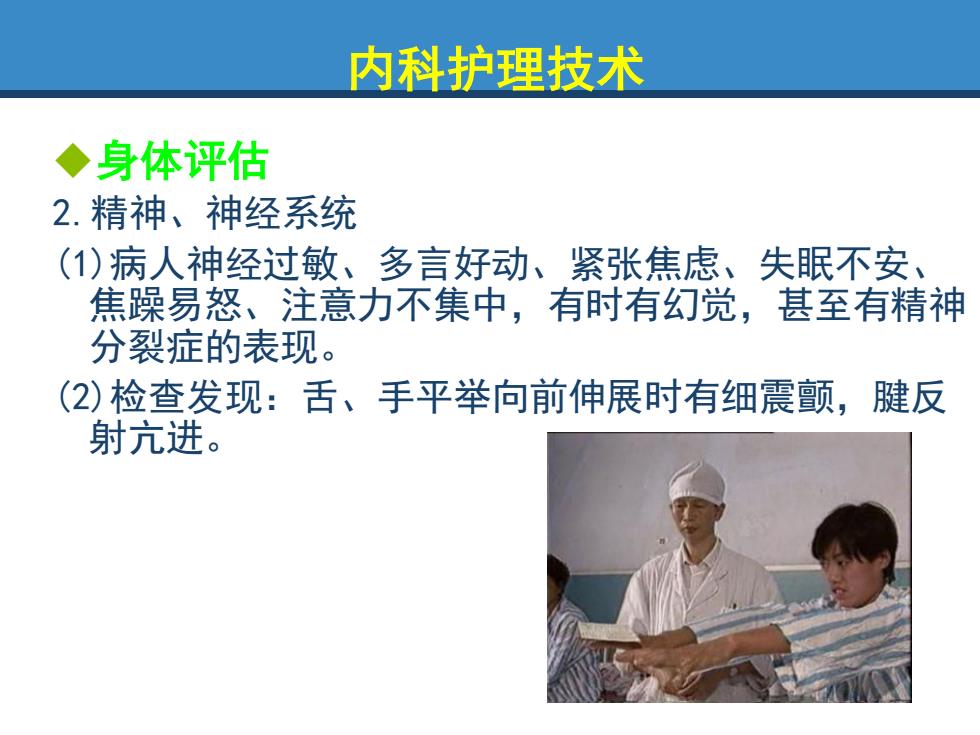 内科护理技术

◆身体评估

2.精神、神经系统

(1)病人神经过敏、多言好动、紧张焦虑、失眠不安、焦躁易怒、注意力不集中，有时有幻觉，甚至有精神分裂症的表现。

(2)检查发现：舌、手平举向前伸展时有细震颤，腱反射亢进。